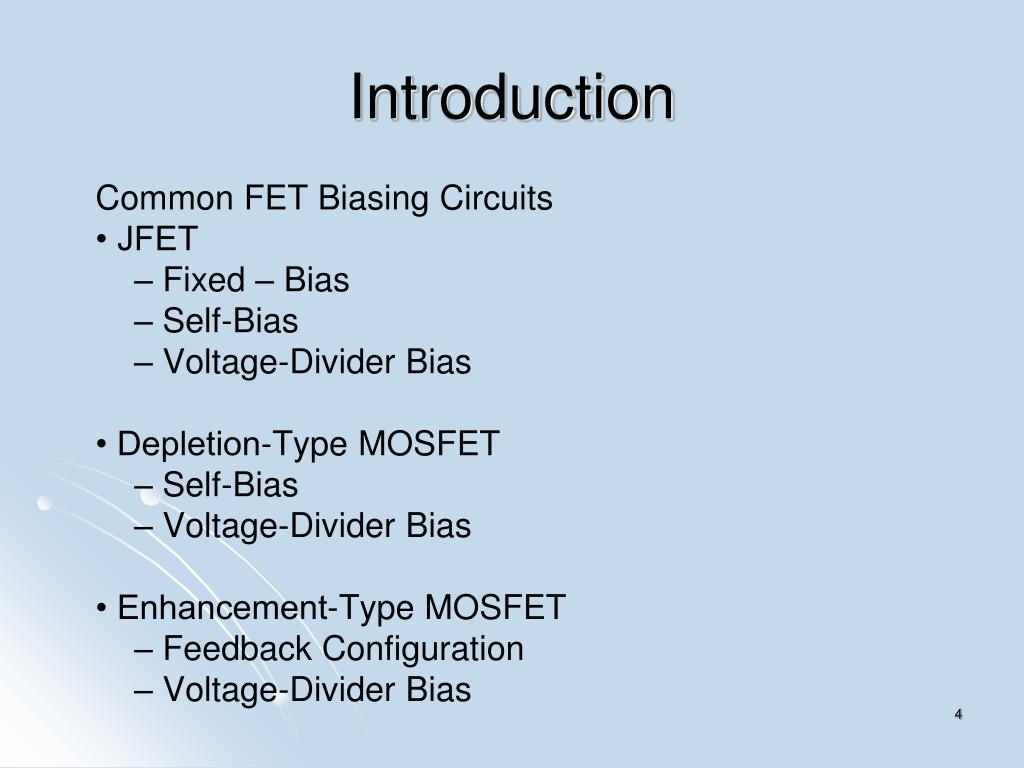 Introduction

Common FET Biasing Circuits
• JFET
– Fixed – Bias
– Self-Bias
– Voltage-Divider Bias

• Depletion-Type MOSFET
– Self-Bias
– Voltage-Divider Bias

• Enhancement-Type MOSFET
– Feedback Configuration
– Voltage-Divider Bias

4